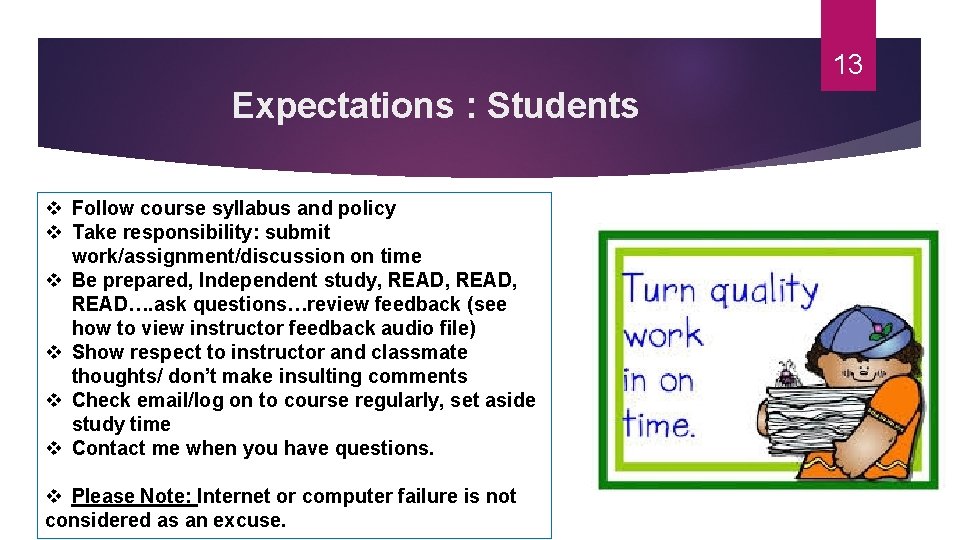 13

Expectations : Students

❖ Follow course syllabus and policy
❖ Take responsibility: submit work/assignment/discussion on time
❖ Be prepared, Independent study, READ, READ, READ….ask questions…review feedback (see how to view instructor feedback audio file)
❖ Show respect to instructor and classmate thoughts/ don't make insulting comments
❖ Check email/log on to course regularly, set aside study time
❖ Contact me when you have questions.

❖ Please Note: Internet or computer failure is not considered as an excuse.

Turn quality work in on time.